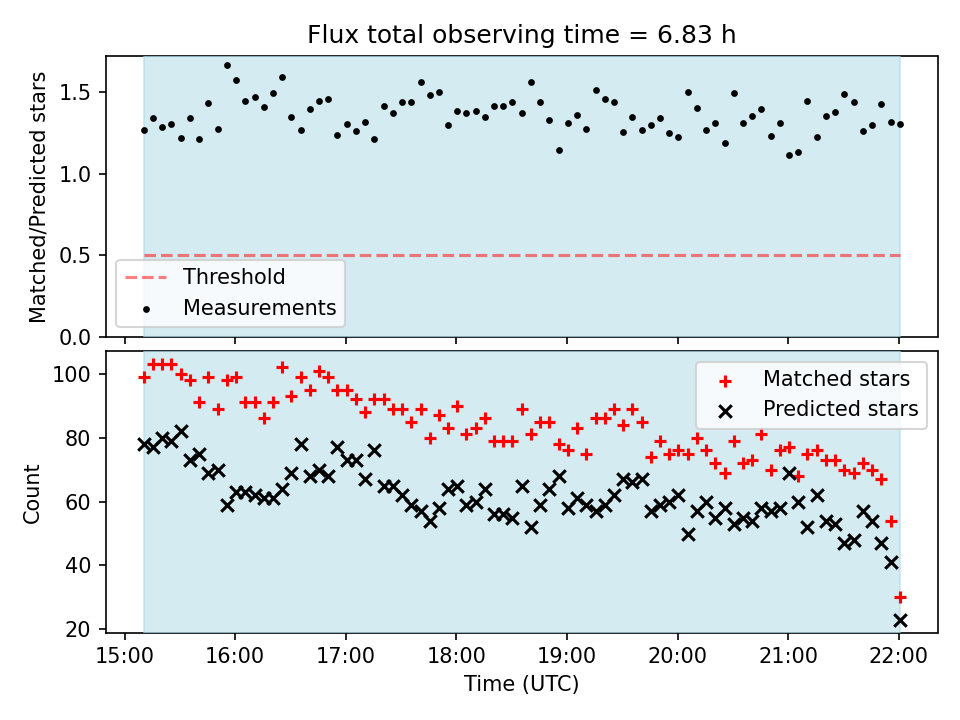 Flux total observing time = 6.83 h

Matched/Predicted stars

1.5
1.0
0.5
0.0

Threshold
Measurements

Count

100
80
60
40
20

Matched stars
Predicted stars

15:00
16:00
17:00
18:00
19:00
20:00
21:00
22:00

Time (UTC)